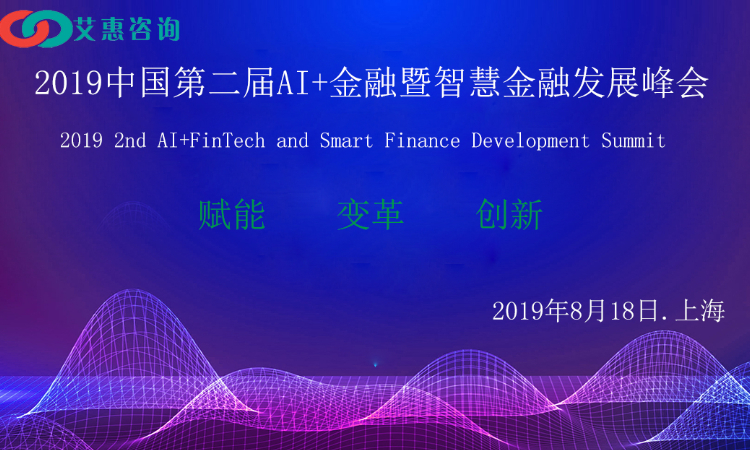 艾惠咨询

2019中国第二届AI+金融暨智慧金融发展峰会

2019 2nd AI+FinTech and Smart Finance Development Summit

赋能　变革　创新

2019年8月18日.上海